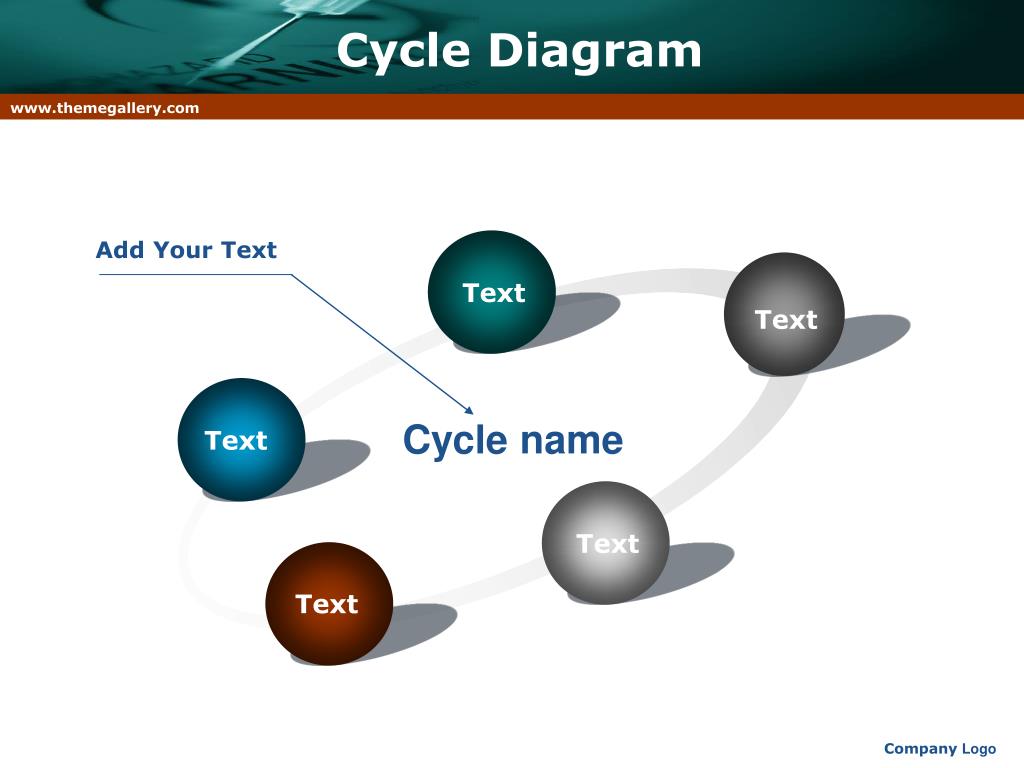 Cycle Diagram

www.themegallery.com

Add Your Text

Text

Text

Text

Cycle name

Text

Text

Company Logo